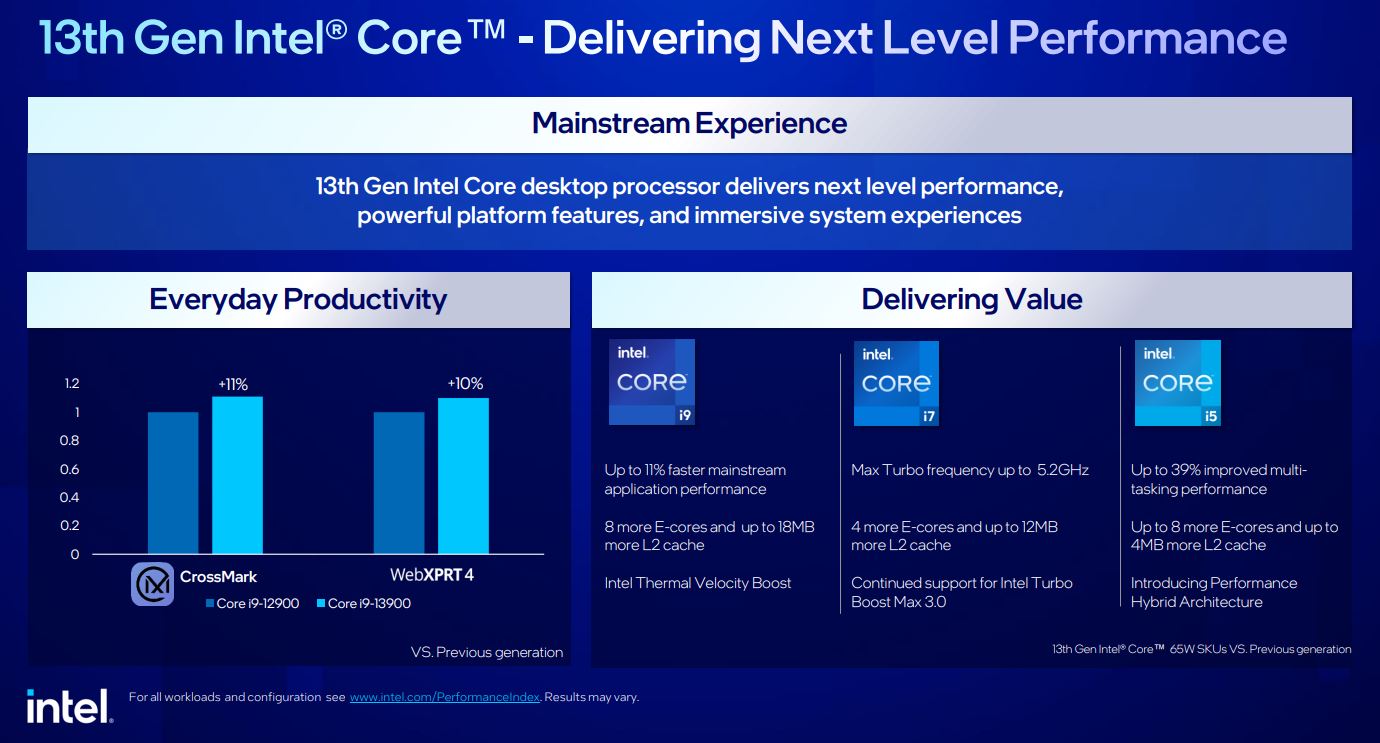 13th Gen Intel® Core™ - Delivering Next Level Performance

Mainstream Experience

13th Gen Intel Core desktop processor delivers next level performance, powerful platform features, and immersive system experiences

Everyday Productivity

1.2
1
0.8
0.6
0.4
0.2
0

+11%
+10%

CrossMark
WebXPRT 4

Core i9-12900 Core i9-13900

VS. Previous generation

Delivering Value

intel. CORE i9

Up to 11% faster mainstream application performance

8 more E-cores and up to 18MB more L2 cache

Intel Thermal Velocity Boost

intel. CORE i7

Max Turbo frequency up to 5.2GHz

4 more E-cores and up to 12MB more L2 cache

Continued support for Intel Turbo Boost Max 3.0

intel. CORE i5

Up to 39% improved multi-tasking performance

Up to 8 more E-cores and up to 4MB more L2 cache

Introducing Performance Hybrid Architecture

13th Gen Intel® Core™ 65W SKUs VS. Previous generation

intel.

For all workloads and configuration see www.intel.com/PerformanceIndex. Results may vary.